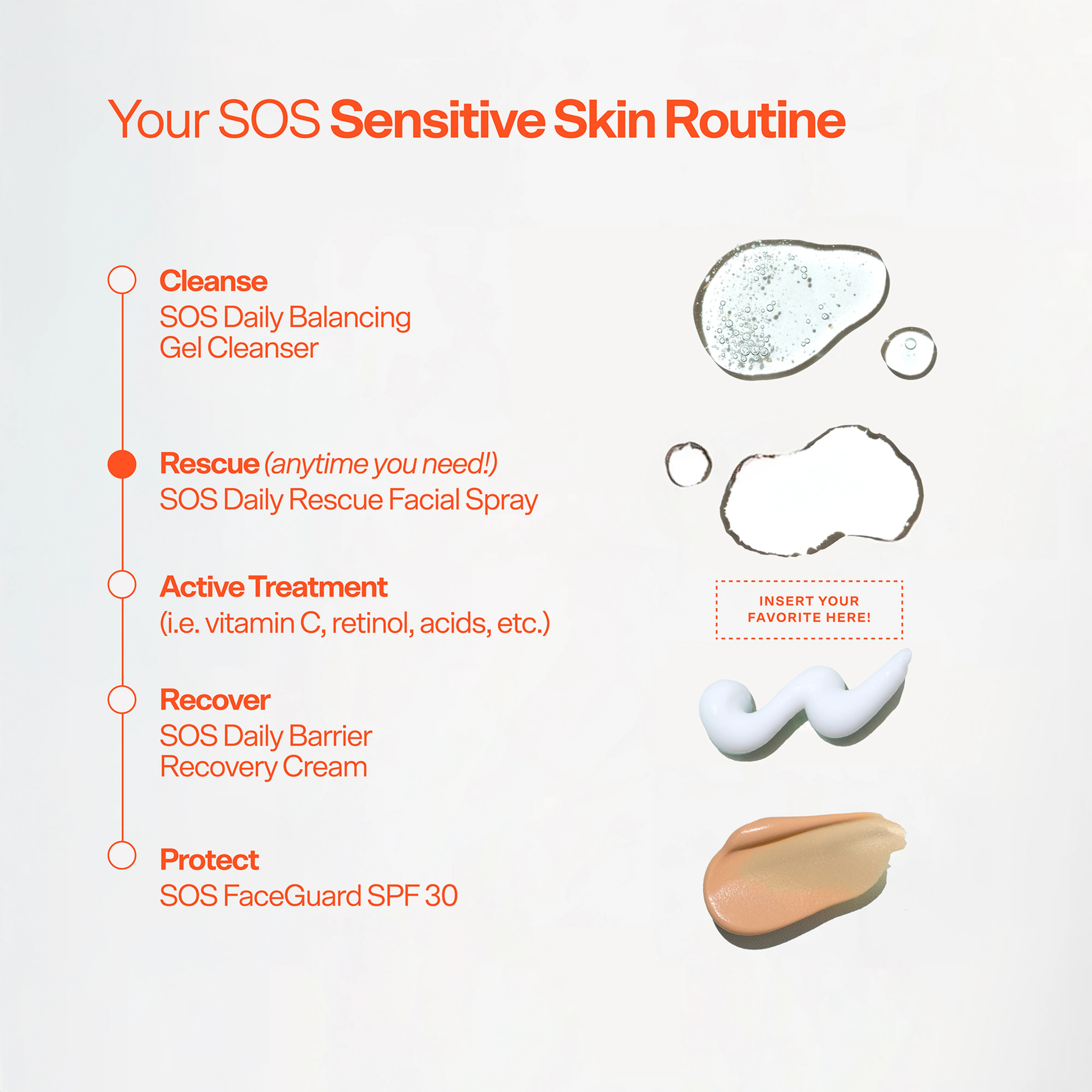 Your SOS Sensitive Skin Routine

Cleanse
SOS Daily Balancing Gel Cleanser

Rescue (anytime you need!)
SOS Daily Rescue Facial Spray

Active Treatment
(i.e. vitamin C, retinol, acids, etc.)

INSERT YOUR FAVORITE HERE!

Recover
SOS Daily Barrier Recovery Cream

Protect
SOS FaceGuard SPF 30